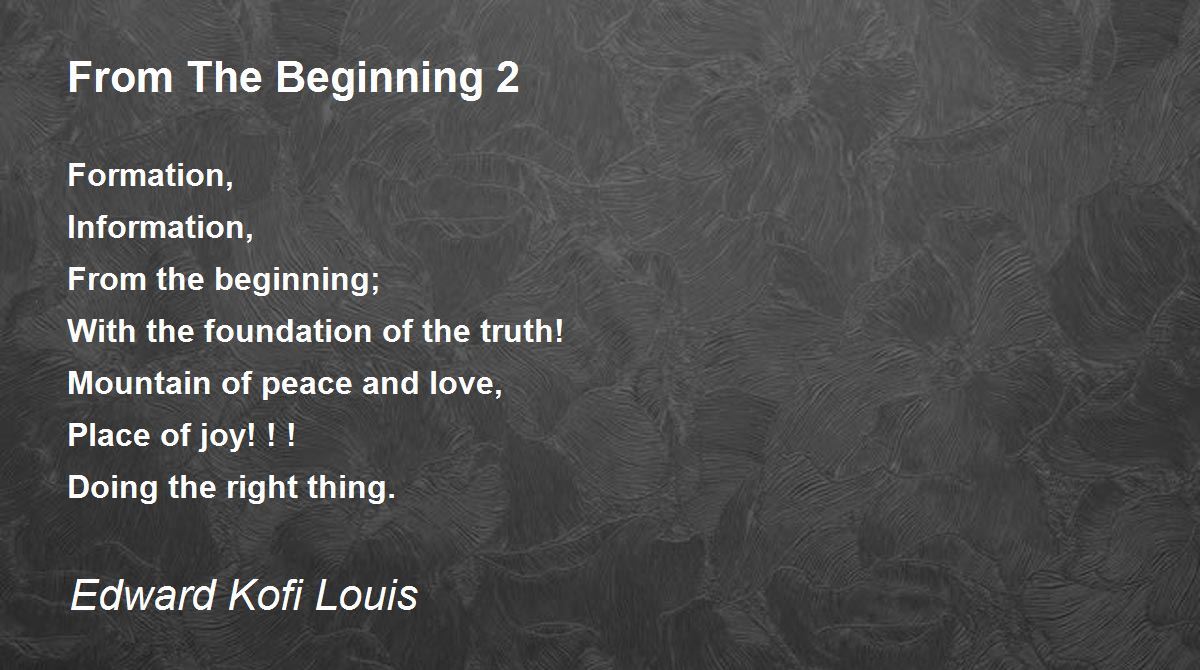 From The Beginning 2

Formation,
Information,
From the beginning;
With the foundation of the truth!
Mountain of peace and love,
Place of joy! ! !
Doing the right thing.

Edward Kofi Louis